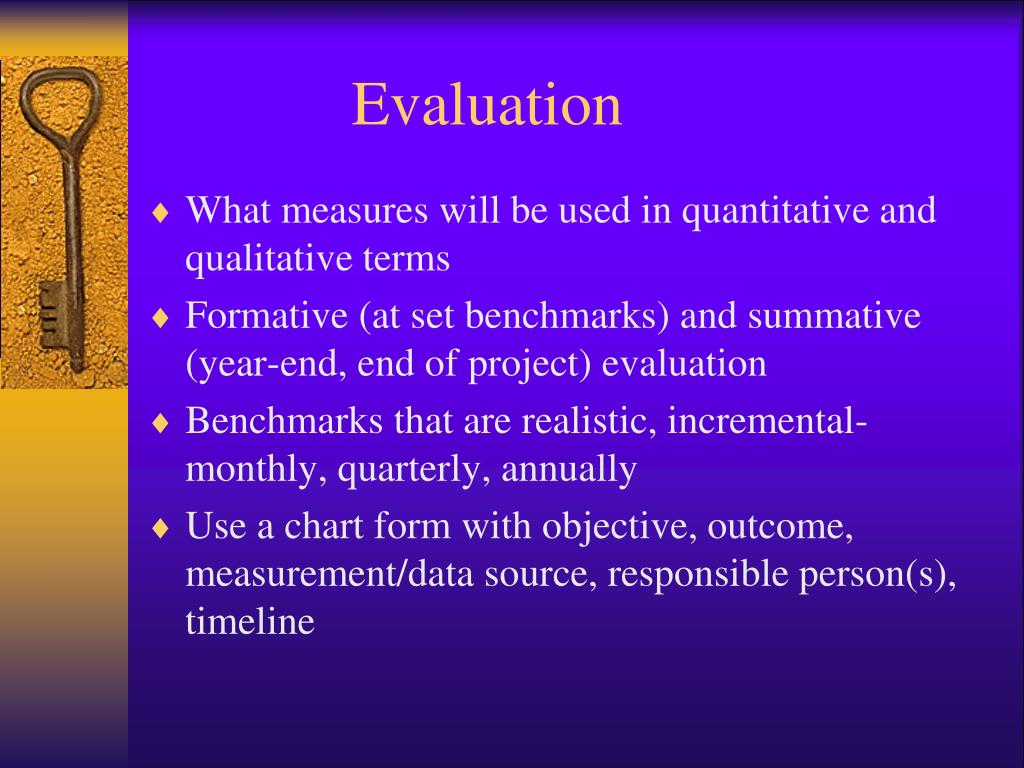 Evaluation

♦ What measures will be used in quantitative and qualitative terms

♦ Formative (at set benchmarks) and summative (year-end, end of project) evaluation

♦ Benchmarks that are realistic, incremental-monthly, quarterly, annually

♦ Use a chart form with objective, outcome, measurement/data source, responsible person(s), timeline